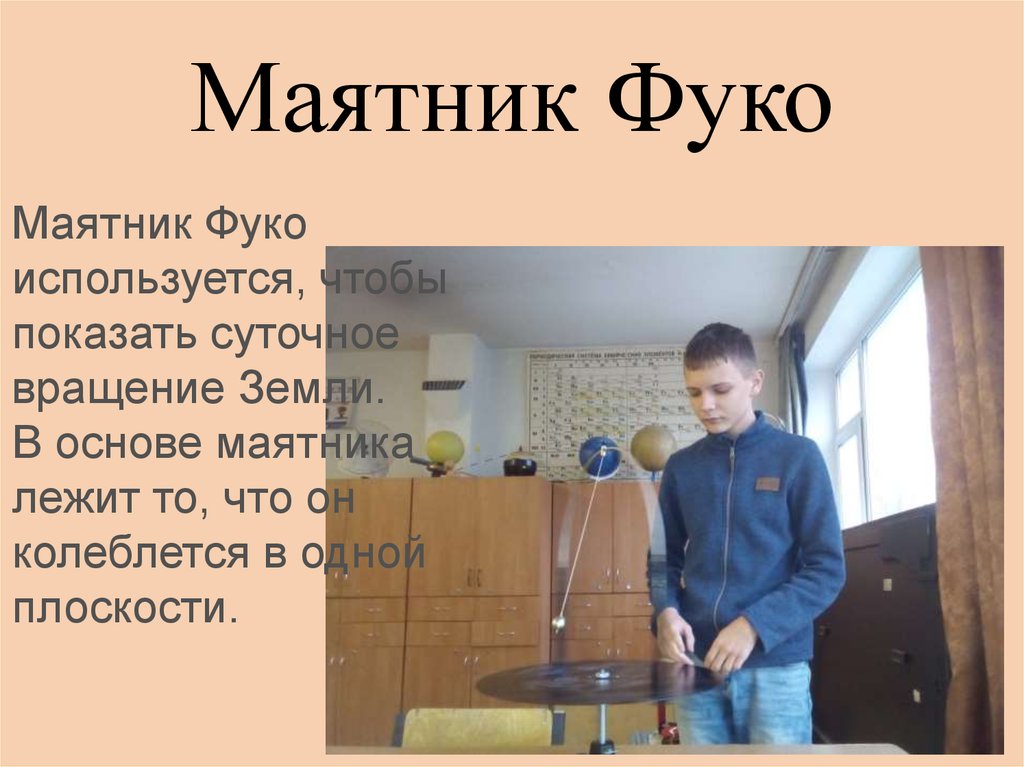 Маятник Фуко

Маятник Фуко используется, чтобы показать суточное вращение Земли. В основе маятника лежит то, что он колеблется в одной плоскости.